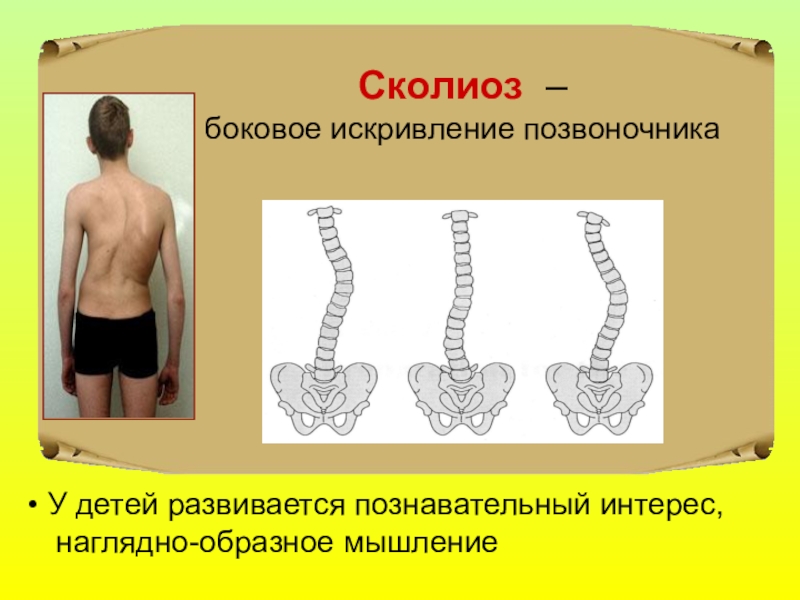 Сколиоз –
боковое искривление позвоночника

• У детей развивается познавательный интерес, наглядно-образное мышление